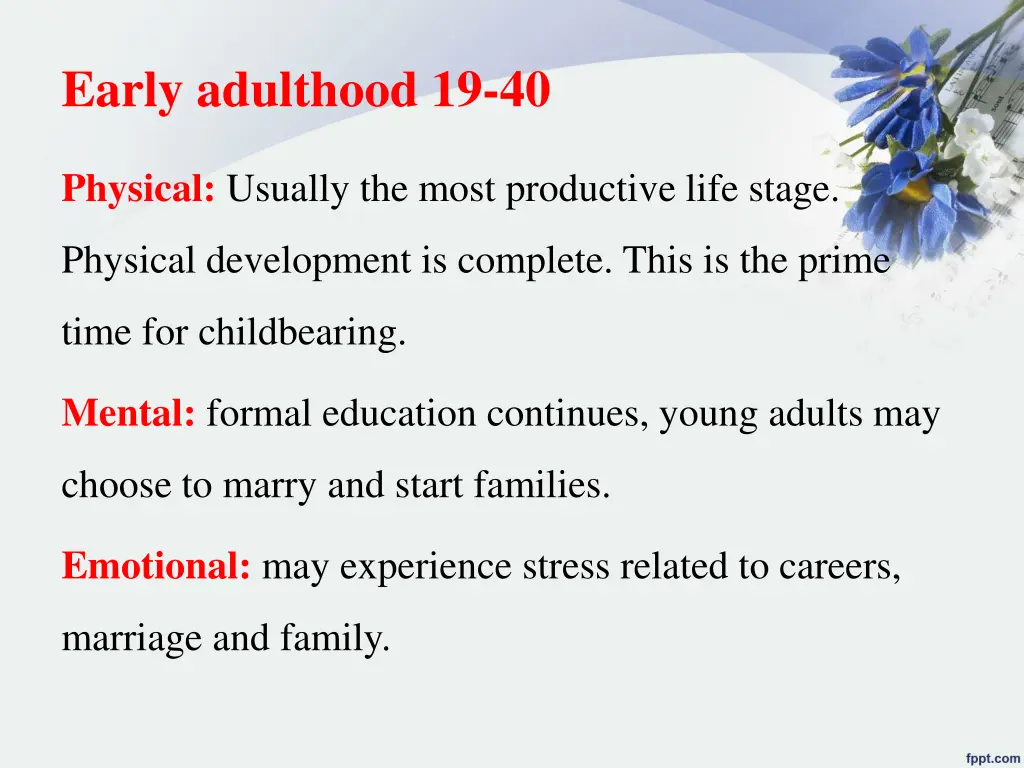 Early adulthood 19-40

Physical: Usually the most productive life stage. Physical development is complete. This is the prime time for childbearing.

Mental: formal education continues, young adults may choose to marry and start families.

Emotional: may experience stress related to careers, marriage and family.

fppt.com